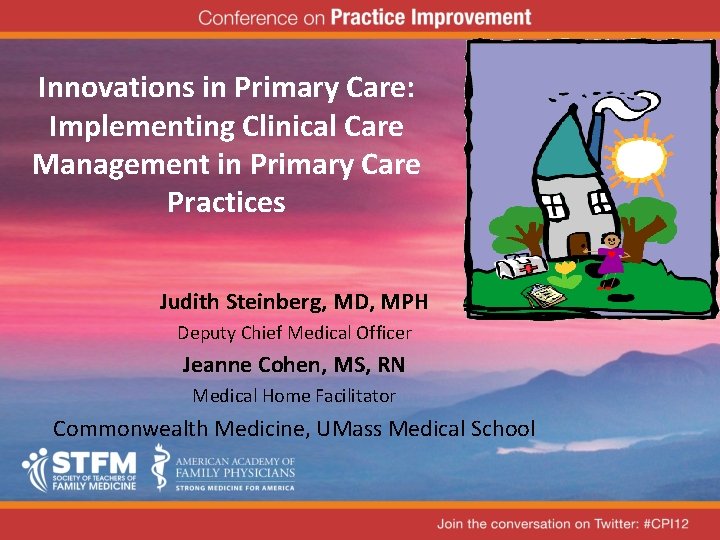 Conference on Practice Improvement

Innovations in Primary Care: Implementing Clinical Care Management in Primary Care Practices

Judith Steinberg, MD, MPH
Deputy Chief Medical Officer
Jeanne Cohen, MS, RN
Medical Home Facilitator
Commonwealth Medicine, UMass Medical School

STFM SOCIETY OF TEACHERS OF FAMILY MEDICINE

AMERICAN ACADEMY OF FAMILY PHYSICIANS
STRONG MEDICINE FOR AMERICA

Join the conversation on Twitter: #CPI12